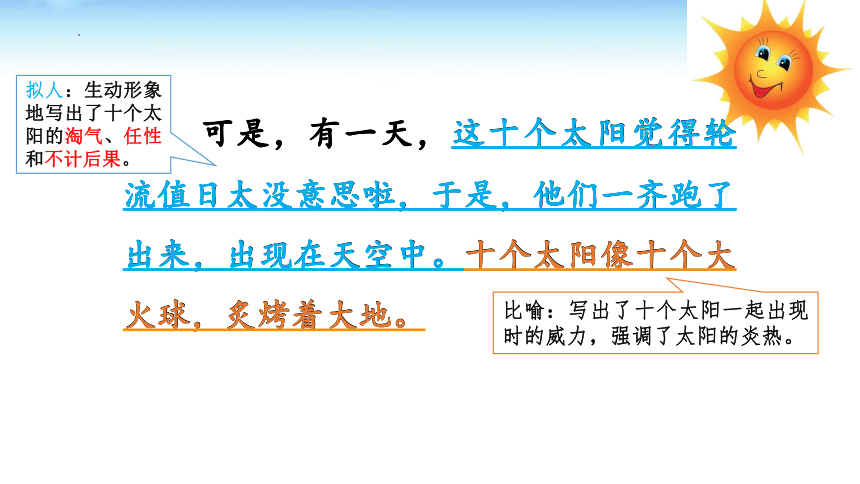 拟人：生动形象地写出了十个太阳的淘气、任性和不计后果。

可是，有一天，这十个太阳觉得轮流值日太没意思啦，于是，他们一齐跑了出来，出现在天空中。十个太阳像十个大火球，炙烤着大地。

比喻：写出了十个太阳一起出现时的威力，强调了太阳的炎热。